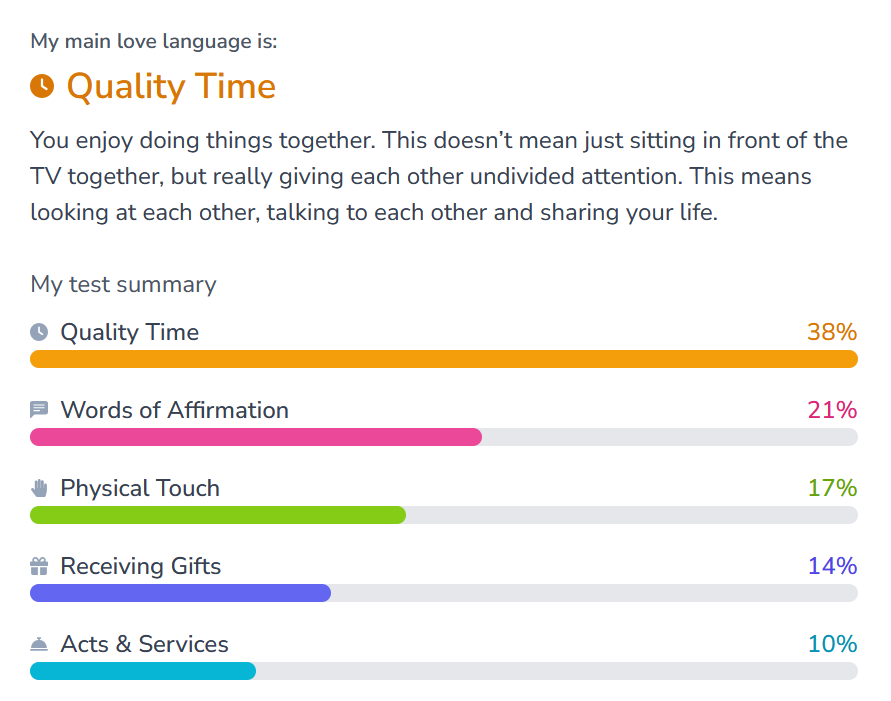 My main love language is:

Quality Time

You enjoy doing things together. This doesn't mean just sitting in front of the TV together, but really giving each other undivided attention. This means looking at each other, talking to each other and sharing your life.

My test summary

Quality Time 38%

Words of Affirmation 21%

Physical Touch 17%

Receiving Gifts 14%

Acts & Services 10%